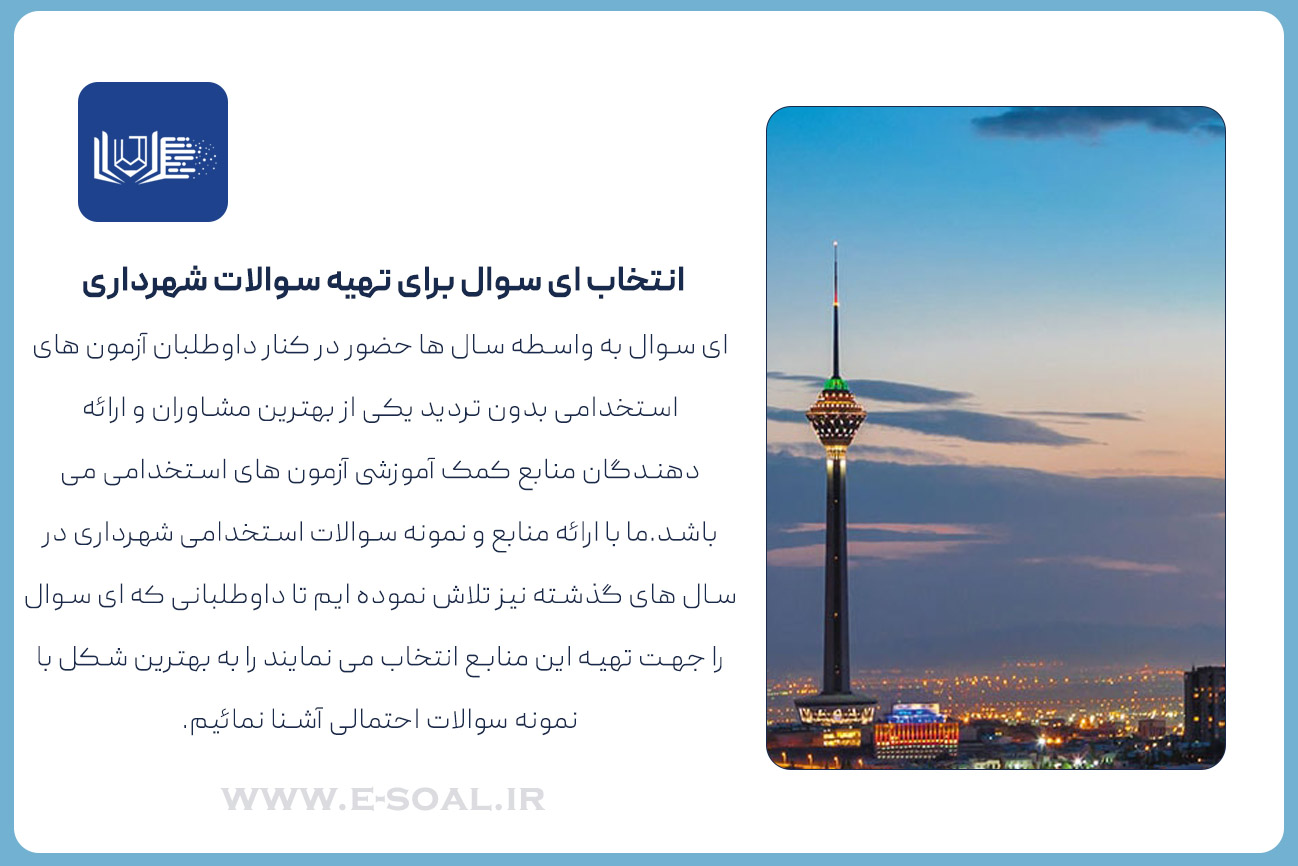 انتخاب ای سوال برای تهیه سوالات شهرداری

ای سوال به واسطه سال ها حضور در کنار داوطلبان آزمون های استخدامی بدون تردید یکی از بهترین مشاوران و ارائه دهندگان منابع کمک آموزشی آزمون های استخدامی می باشد.ما با ارائه منابع و نمونه سوالات استخدامی شهرداری در سال های گذشته نیز تلاش نموده ایم تا داوطلبانی که ای سوال را جهت تهیه این منابع انتخاب می نمایند را به بهترین شکل با نمونه سوالات احتمالی آشنا نمائیم.

WWW.E-SOAL.IR